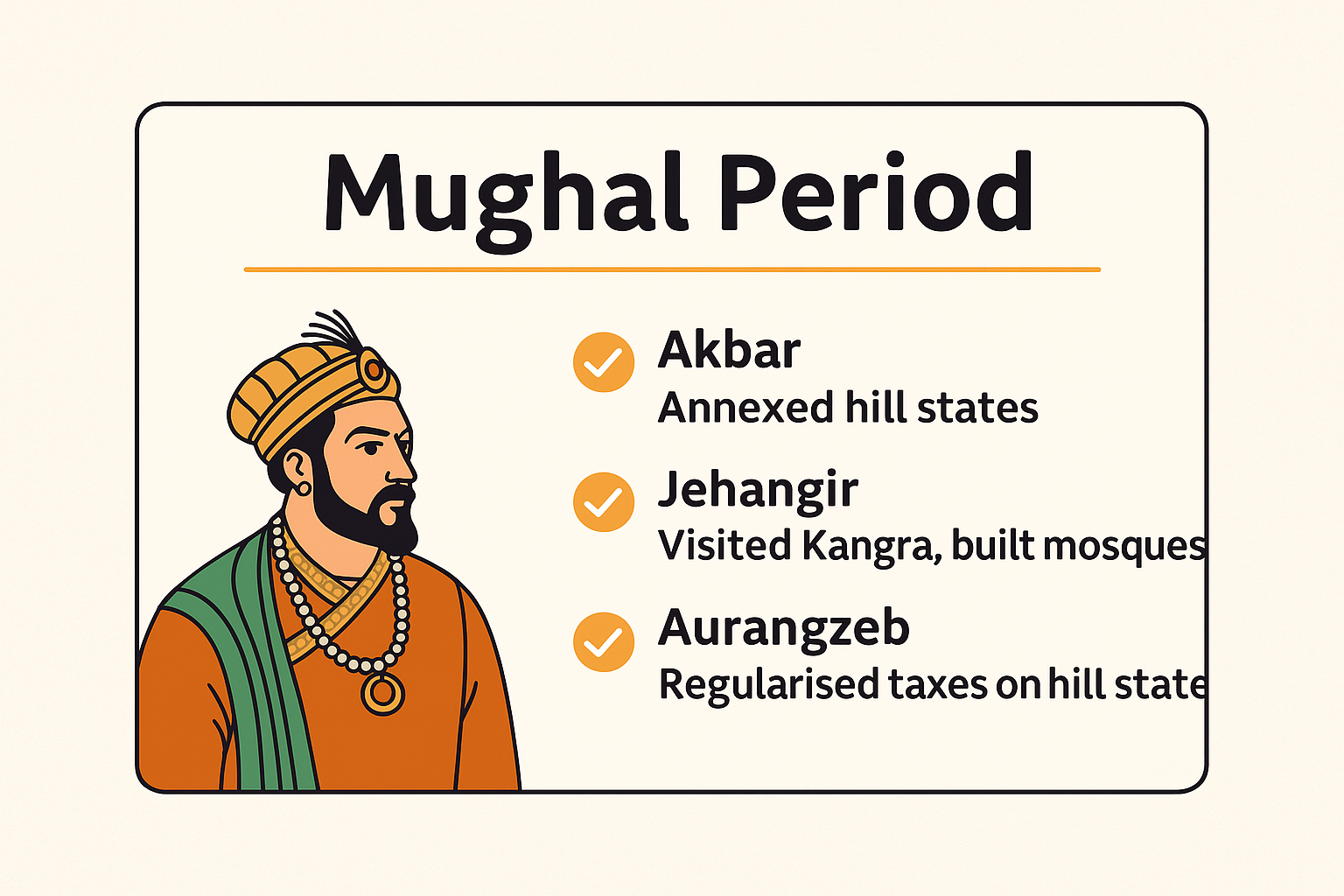 Mughal Period

Akbar
Annexed hill states

Jehangir
Visited Kangra, built mosques

Aurangzeb
Regularised taxes on hill state